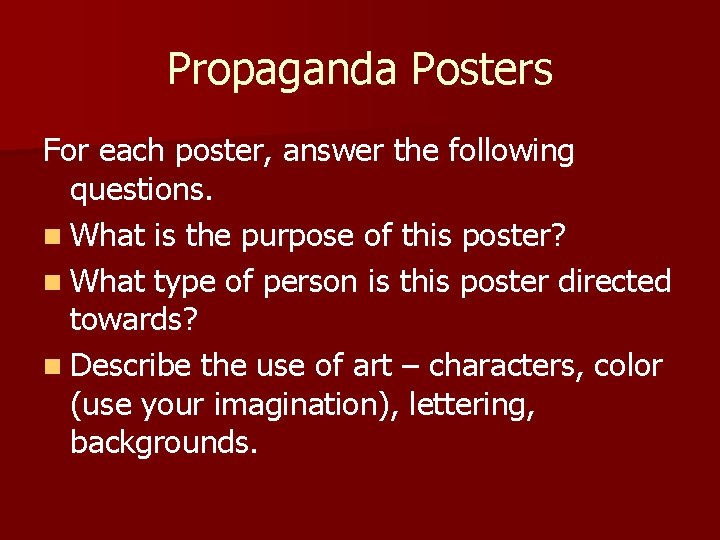 Propaganda Posters

For each poster, answer the following questions.

- What is the purpose of this poster?
- What type of person is this poster directed towards?
- Describe the use of art – characters, color (use your imagination), lettering, backgrounds.